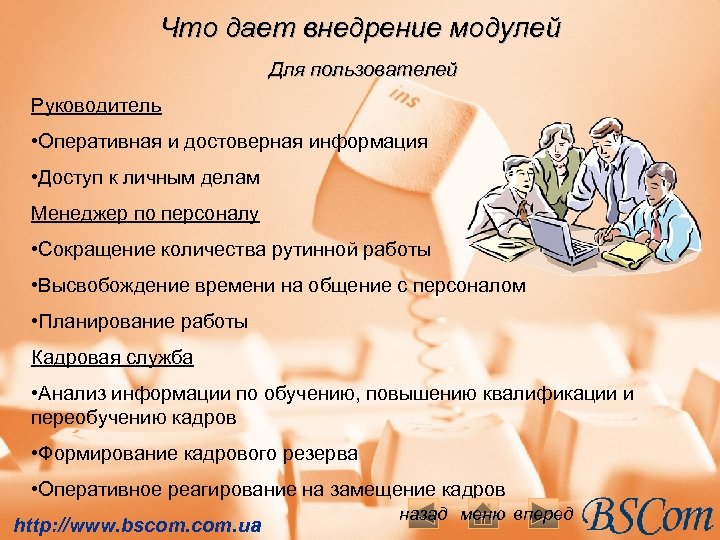 Что дает внедрение модулей

Для пользователей

Руководитель

•Оперативная и достоверная информация

•Доступ к личным делам

Менеджер по персоналу

•Сокращение количества рутинной работы

•Высвобождение времени на общение с персоналом

•Планирование работы

Кадровая служба

•Анализ информации по обучению, повышению квалификации и переобучению кадров

•Формирование кадрового резерва

•Оперативное реагирование на замещение кадров

ins

http://www.bscom.com.ua

назад меню вперед

BSCom